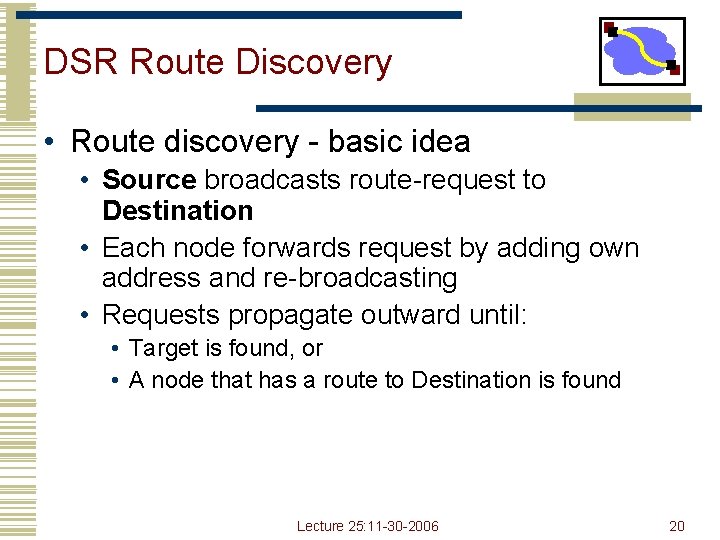 DSR Route Discovery

• Route discovery - basic idea
  • **Source** broadcasts route-request to **Destination**
  • Each node forwards request by adding own address and re-broadcasting
  • Requests propagate outward until:
    • Target is found, or
    • A node that has a route to Destination is found

Lecture 25:11-30-2006

20